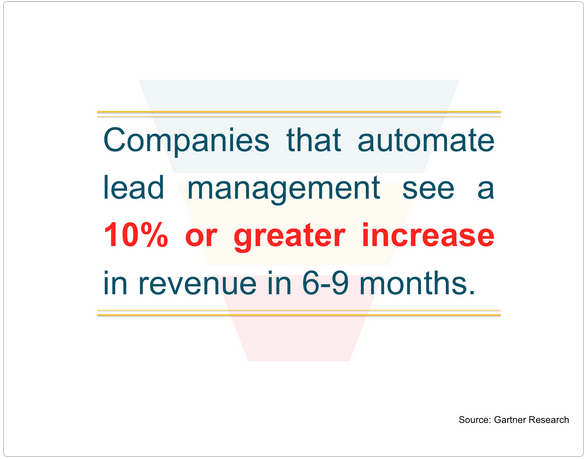 Companies that automate lead management see a 10% or greater increase in revenue in 6-9 months.

Source: Gartner Research